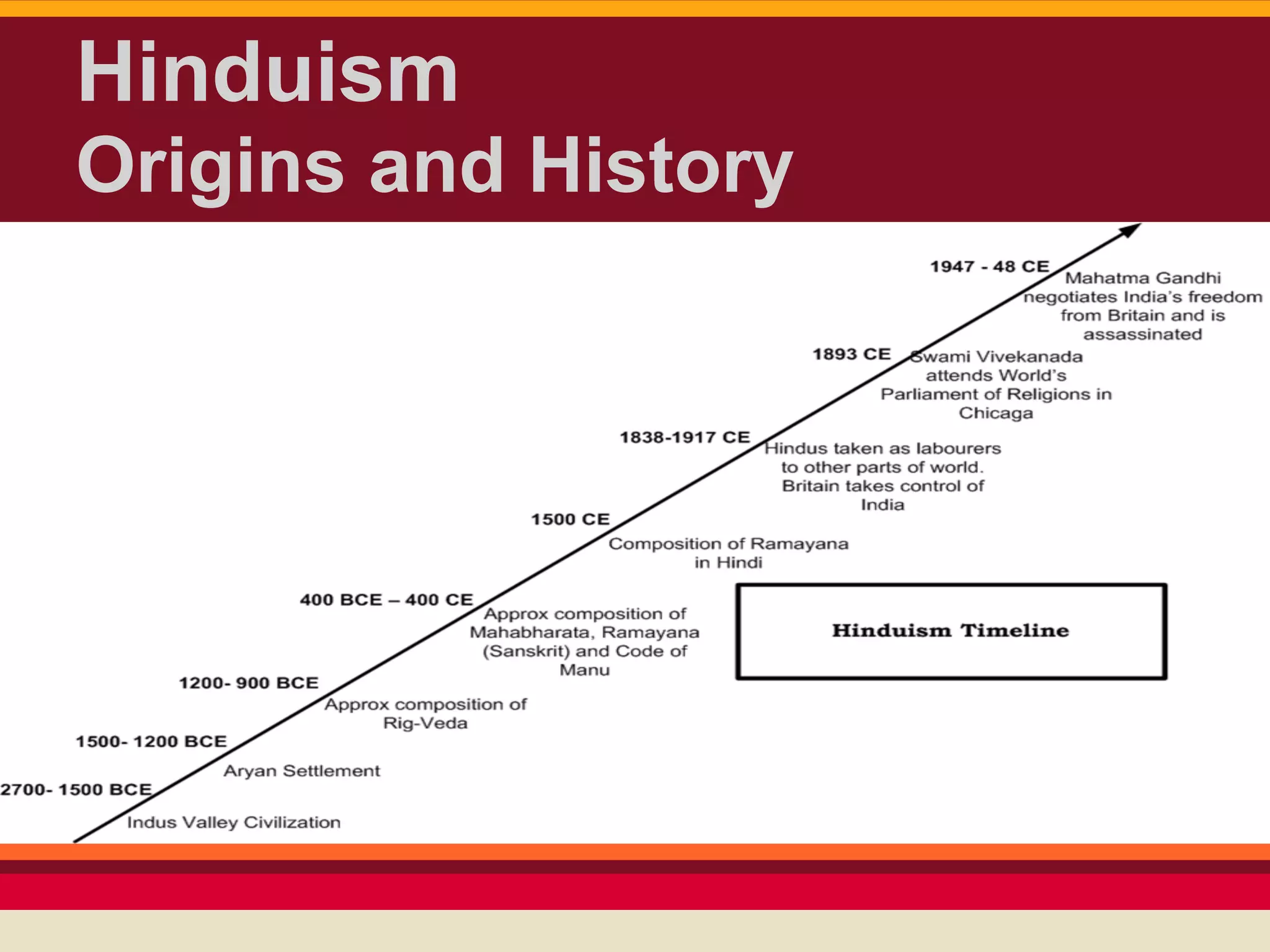 Hinduism
Origins and History

1947 - 48 CE
Mahatma Gandhi negotiates India's freedom from Britain and is assassinated

1893 CE
Swami Vivekanada attends World's Parliament of Religions in Chicaga

1838-1917 CE
Hindus taken as labourers to other parts of world. Britain takes control of India

1500 CE
Composition of Ramayana in Hindi

400 BCE – 400 CE
Approx composition of Mahabharata, Ramayana (Sanskrit) and Code of Manu

Hinduism Timeline

1200- 900 BCE
Approx composition of Rig-Veda

1500- 1200 BCE
Aryan Settlement

2700- 1500 BCE
Indus Valley Civilization